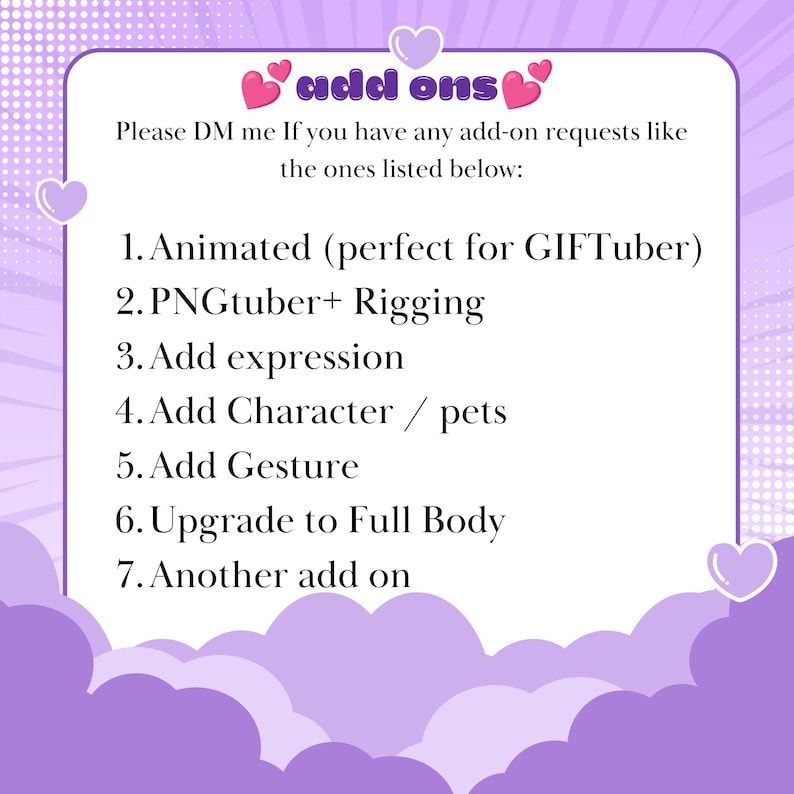 add ons

Please DM me If you have any add-on requests like the ones listed below:

1. Animated (perfect for GIFTuber)
2. PNGtuber+ Rigging
3. Add expression
4. Add Character / pets
5. Add Gesture
6. Upgrade to Full Body
7. Another add on